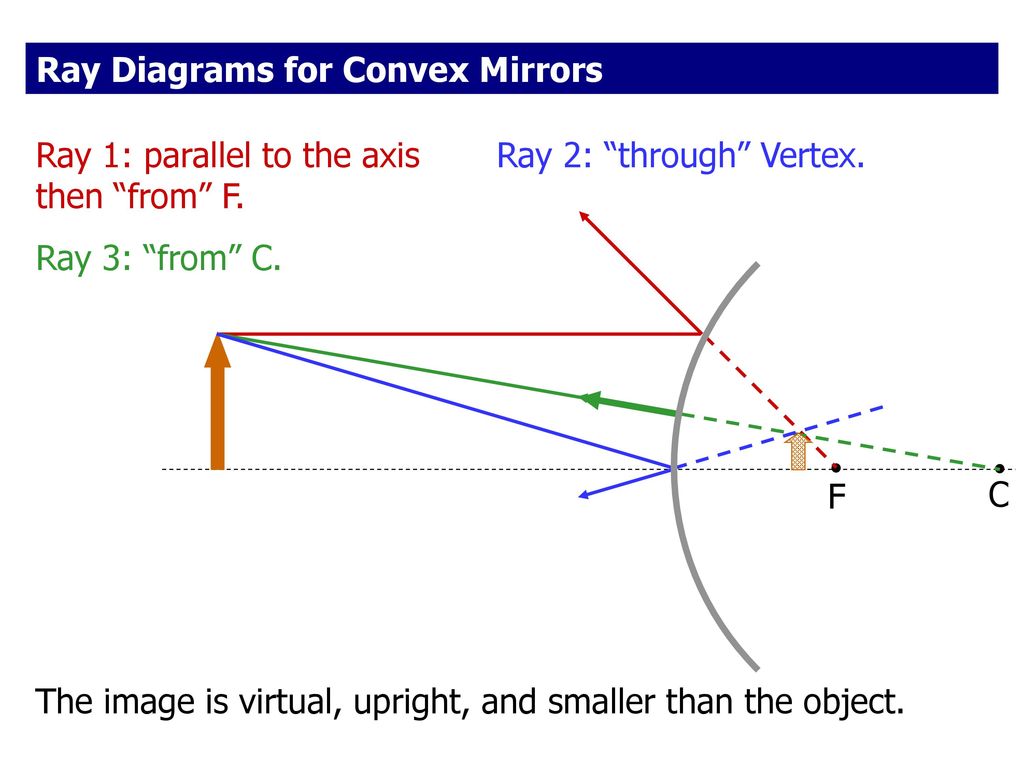 Ray Diagrams for Convex Mirrors

Ray 1: parallel to the axis then “from” F.

Ray 2: “through” Vertex.

Ray 3: “from” C.

F

C

The image is virtual, upright, and smaller than the object.